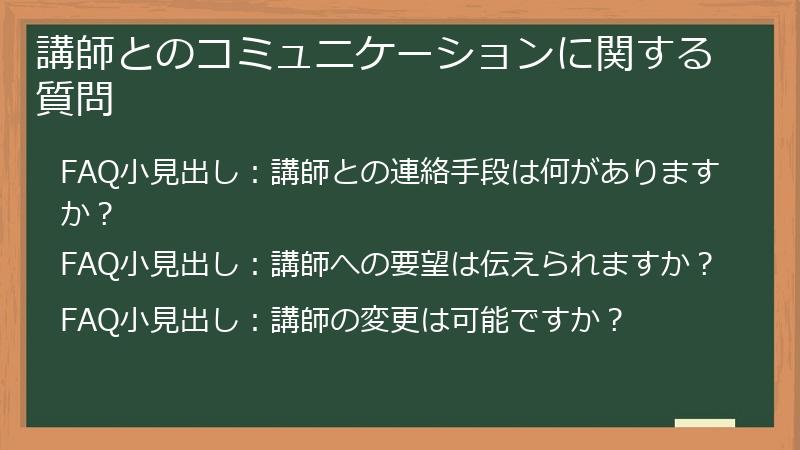 講師とのコミュニケーションに関する質問

FAQ小見出し：講師との連絡手段は何がありますか？

FAQ小見出し：講師への要望は伝えられますか？

FAQ小見出し：講師の変更は可能ですか？